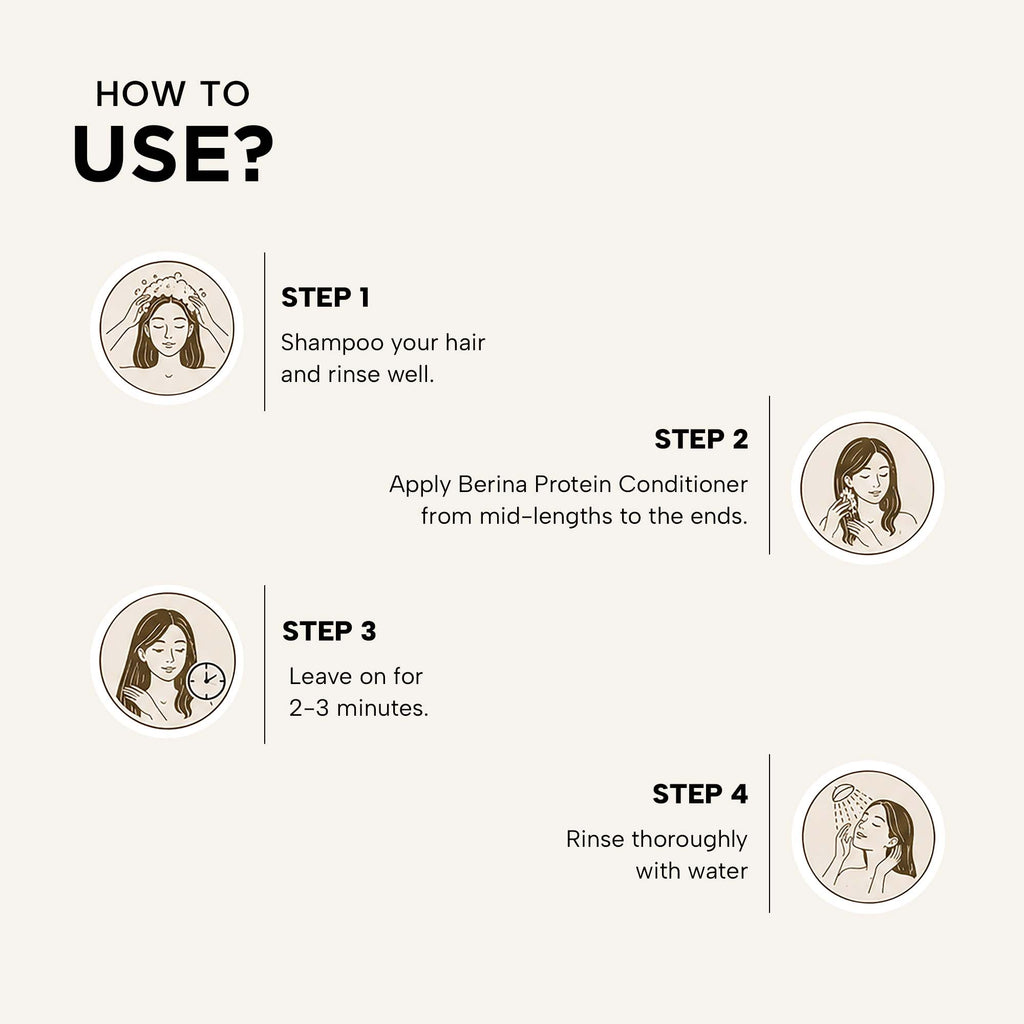 HOW TO
USE?

STEP 1
Shampoo your hair and rinse well.

STEP 2
Apply Berina Protein Conditioner from mid-lengths to the ends.

STEP 3
Leave on for 2-3 minutes.

STEP 4
Rinse thoroughly with water